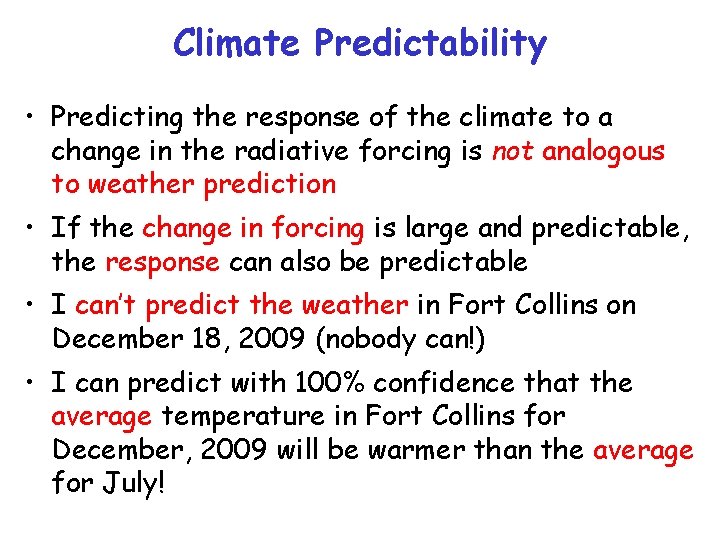 Climate Predictability

• Predicting the response of the climate to a change in the radiative forcing is not analogous to weather prediction

• If the change in forcing is large and predictable, the response can also be predictable

• I can't predict the weather in Fort Collins on December 18, 2009 (nobody can!)

• I can predict with 100% confidence that the average temperature in Fort Collins for December, 2009 will be warmer than the average for July!